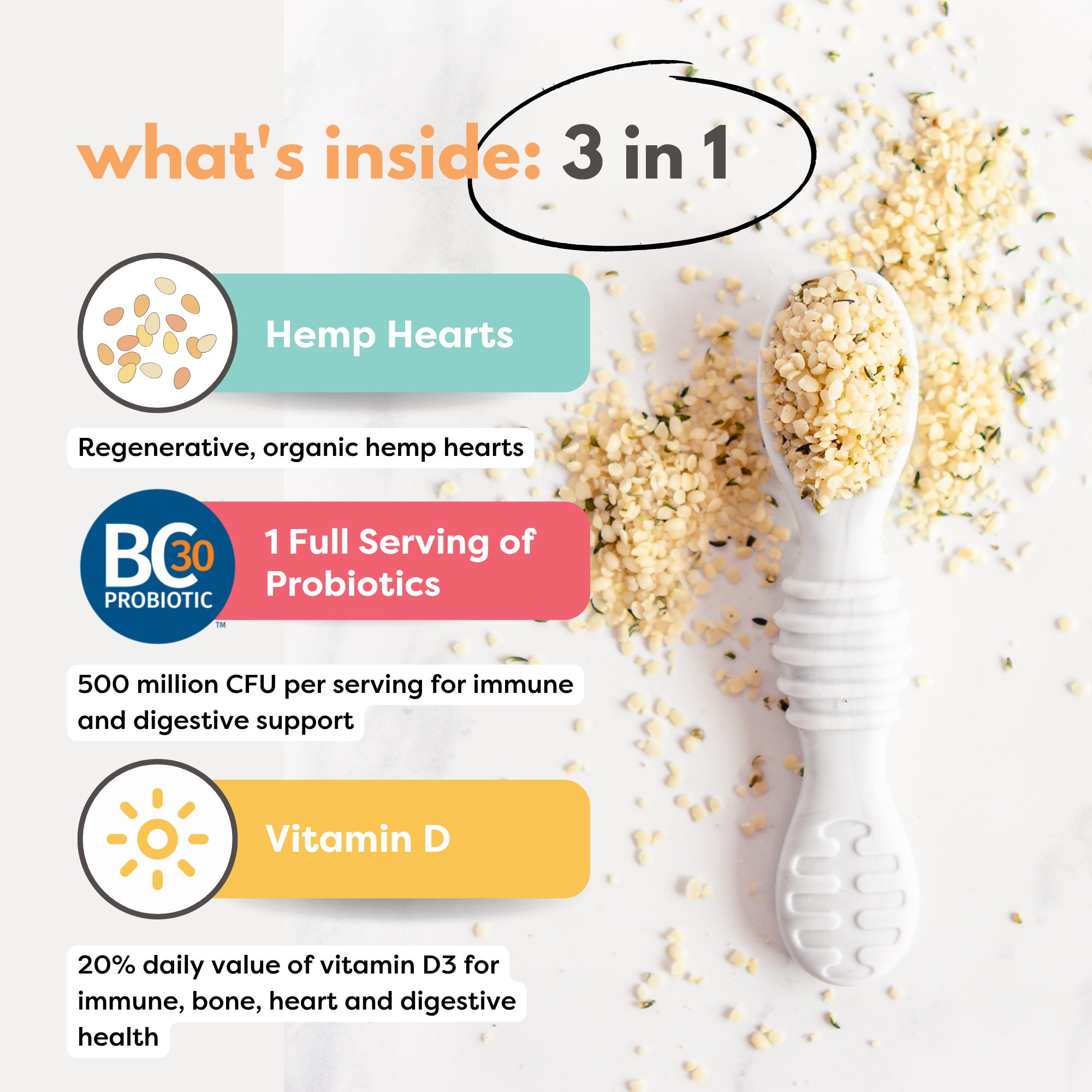 what's inside: 3 in 1

Hemp Hearts

Regenerative, organic hemp hearts

BC30 PROBIOTIC ™

1 Full Serving of Probiotics

500 million CFU per serving for immune and digestive support

Vitamin D

20% daily value of vitamin D3 for immune, bone, heart and digestive health